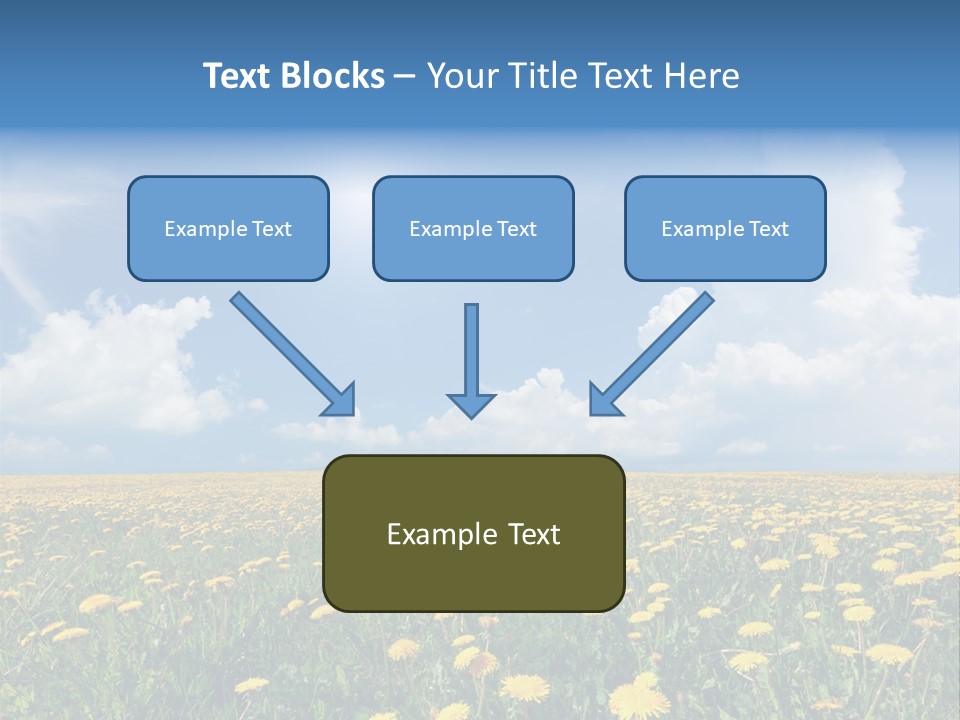 Text Blocks – Your Title Text Here

Example Text

Example Text

Example Text

Example Text